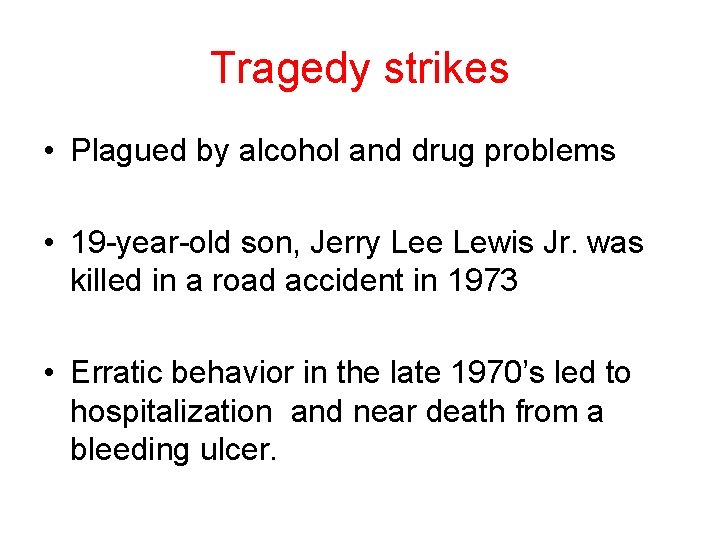 Tragedy strikes

• Plagued by alcohol and drug problems

• 19-year-old son, Jerry Lee Lewis Jr. was killed in a road accident in 1973

• Erratic behavior in the late 1970's led to hospitalization and near death from a bleeding ulcer.